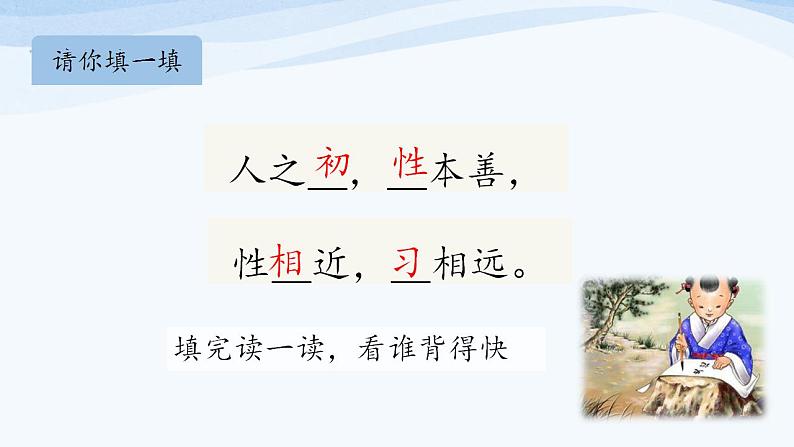 请你填一填

人之初，性本善，

性相近，习相远。

填完读一读，看谁背得快